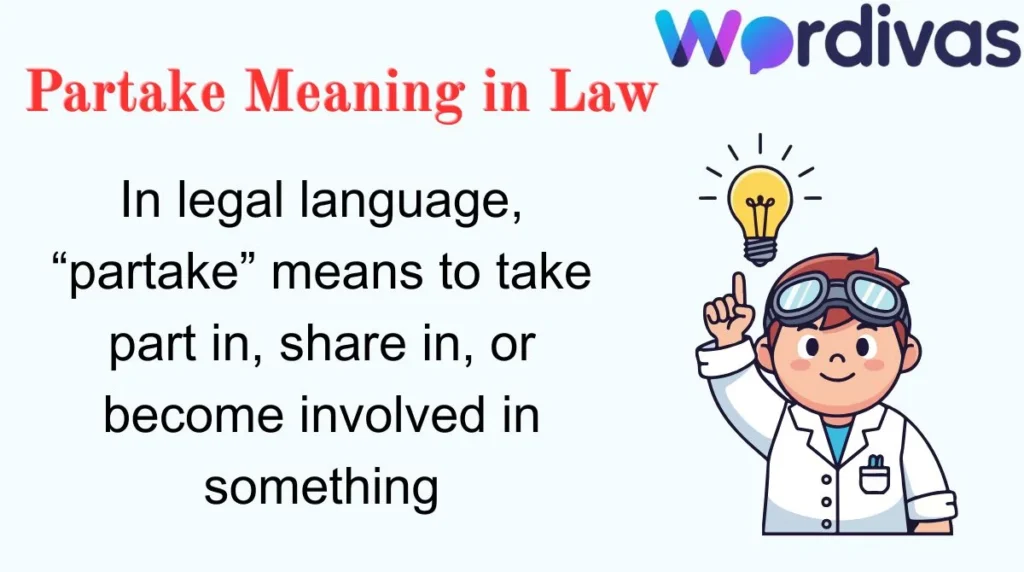 Wordivas

Partake Meaning in Law

In legal language, “partake” means to take part in, share in, or become involved in something